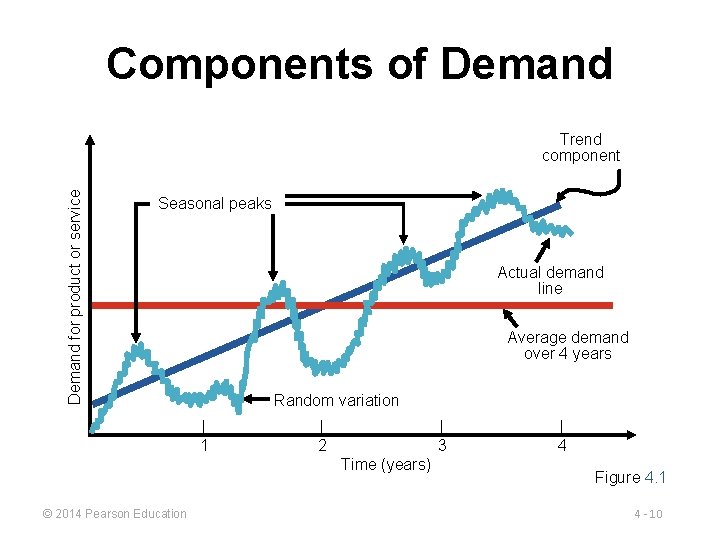 Components of Demand

Demand for product or service

Seasonal peaks

Trend component

Actual demand line

Average demand over 4 years

Random variation

1
2
3
4

Time (years)

Figure 4.1

© 2014 Pearson Education

4 - 10